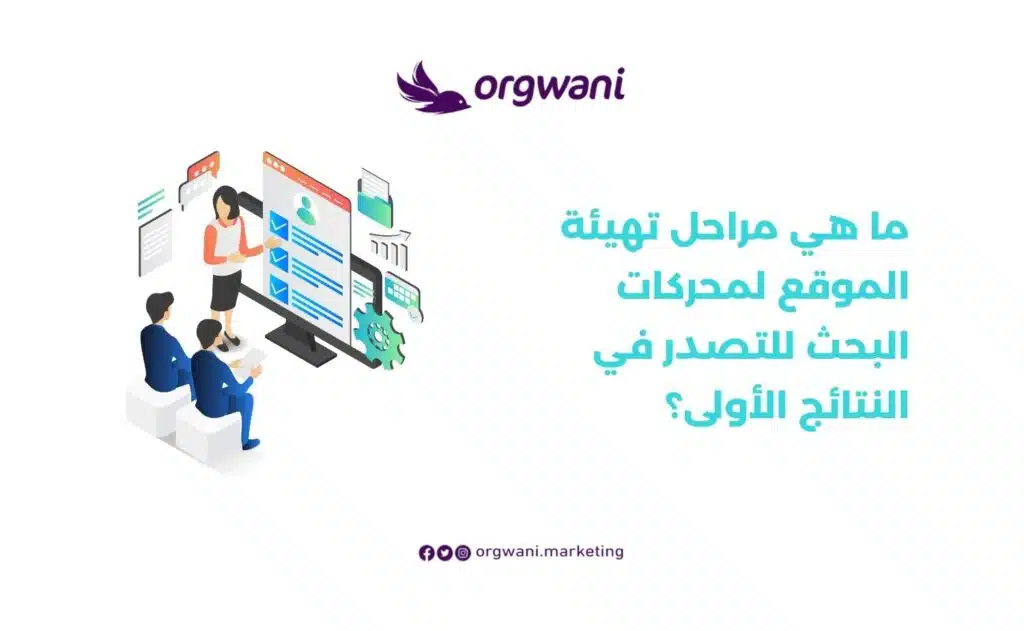 orgwani

ما هي مراحل تهيئة الموقع لمحركات البحث للتصدر في النتائج الأولى؟

orgwani.marketing